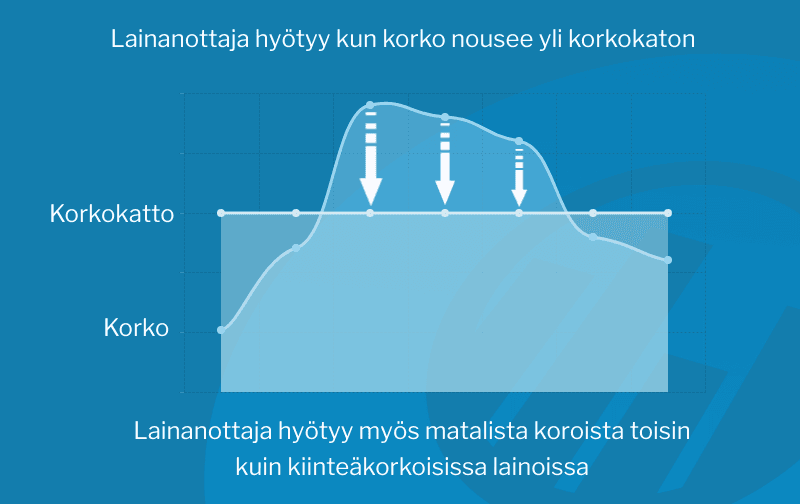 Lainanottaja hyötyy kun korko nousee yli korkokaton

Korkokatto

Korko

Lainanottaja hyötyy myös matalista koroista toisin kuin kiinteäkorkoisissa lainoissa